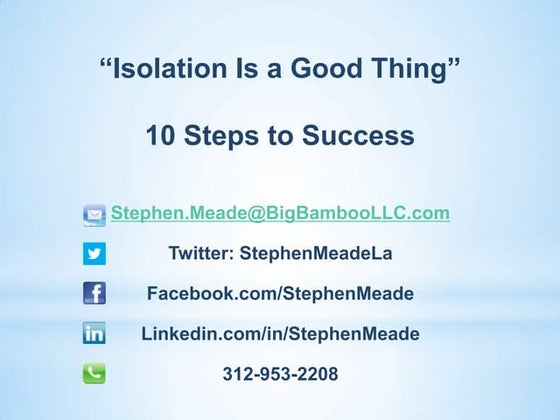 “Isolation Is a Good Thing”

10 Steps to Success

Stephen.Meade@BigBambooLLC.com

Twitter: StephenMeadeLa

Facebook.com/StephenMeade

Linkedin.com/in/StephenMeade

312-953-2208